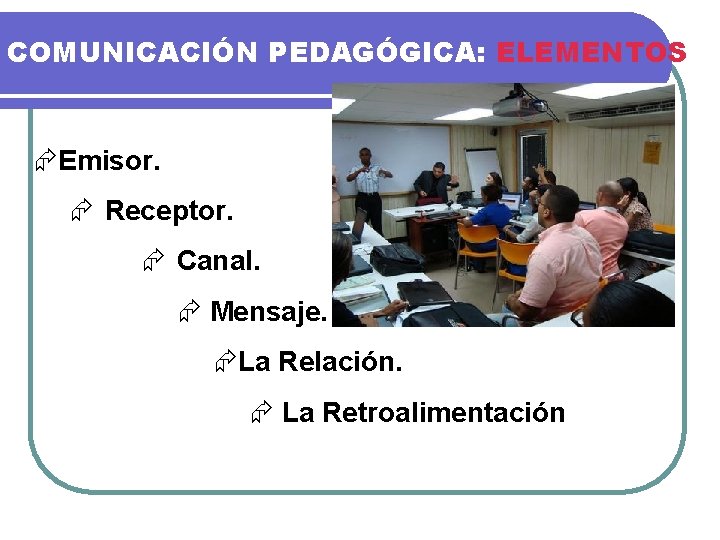 COMUNICACIÓN PEDAGÓGICA: ELEMENTOS

Emisor.

Receptor.

Canal.

Mensaje.

La Relación.

La Retroalimentación